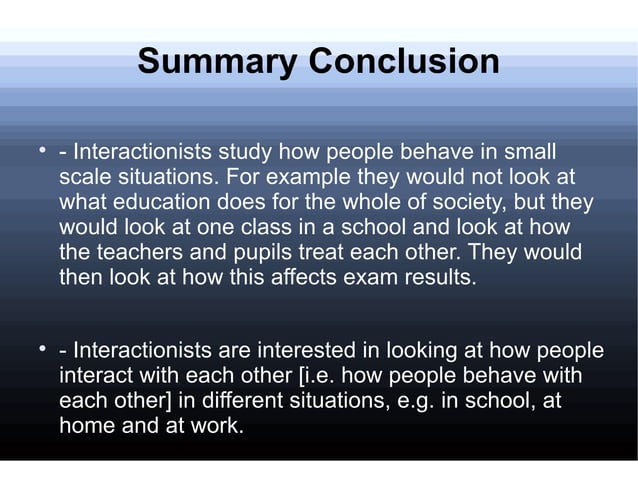 Summary Conclusion

• - Interactionists study how people behave in small scale situations. For example they would not look at what education does for the whole of society, but they would look at one class in a school and look at how the teachers and pupils treat each other. They would then look at how this affects exam results.

• - Interactionists are interested in looking at how people interact with each other [i.e. how people behave with each other] in different situations, e.g. in school, at home and at work.